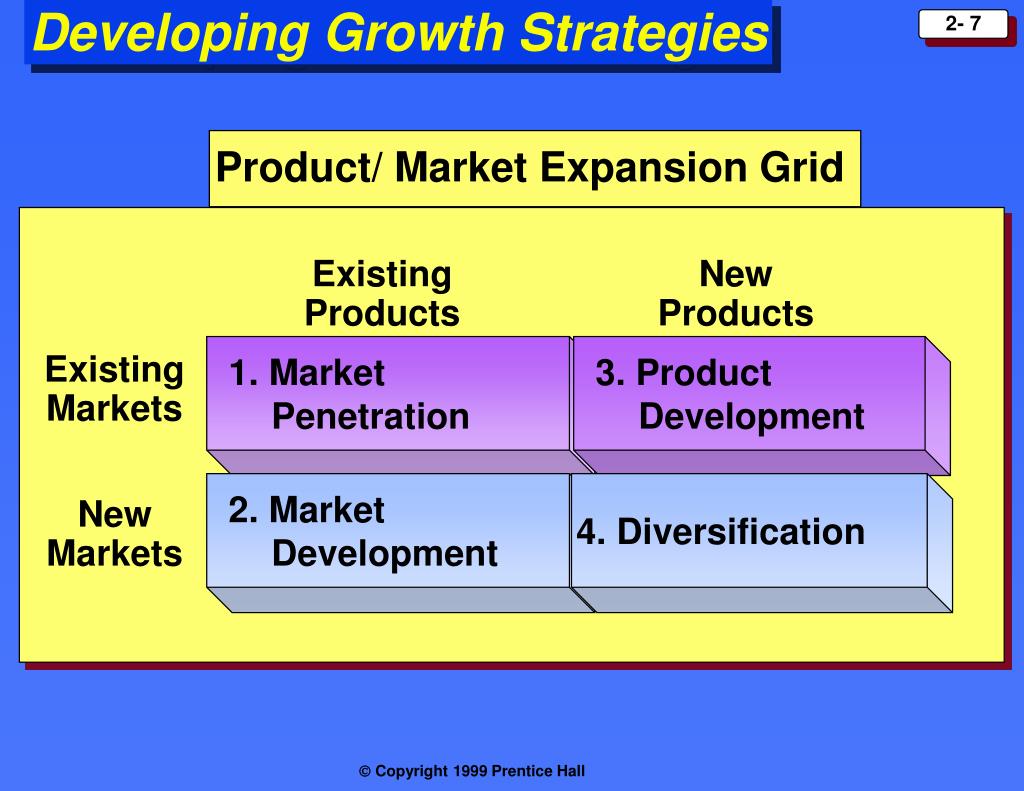 Developing Growth Strategies

2- 7

Product/ Market Expansion Grid

| | Existing Products | New Products |
|---|---|---|
| Existing Markets | 1. Market Penetration | 3. Product Development |
| New Markets | 2. Market Development | 4. Diversification |

© Copyright 1999 Prentice Hall